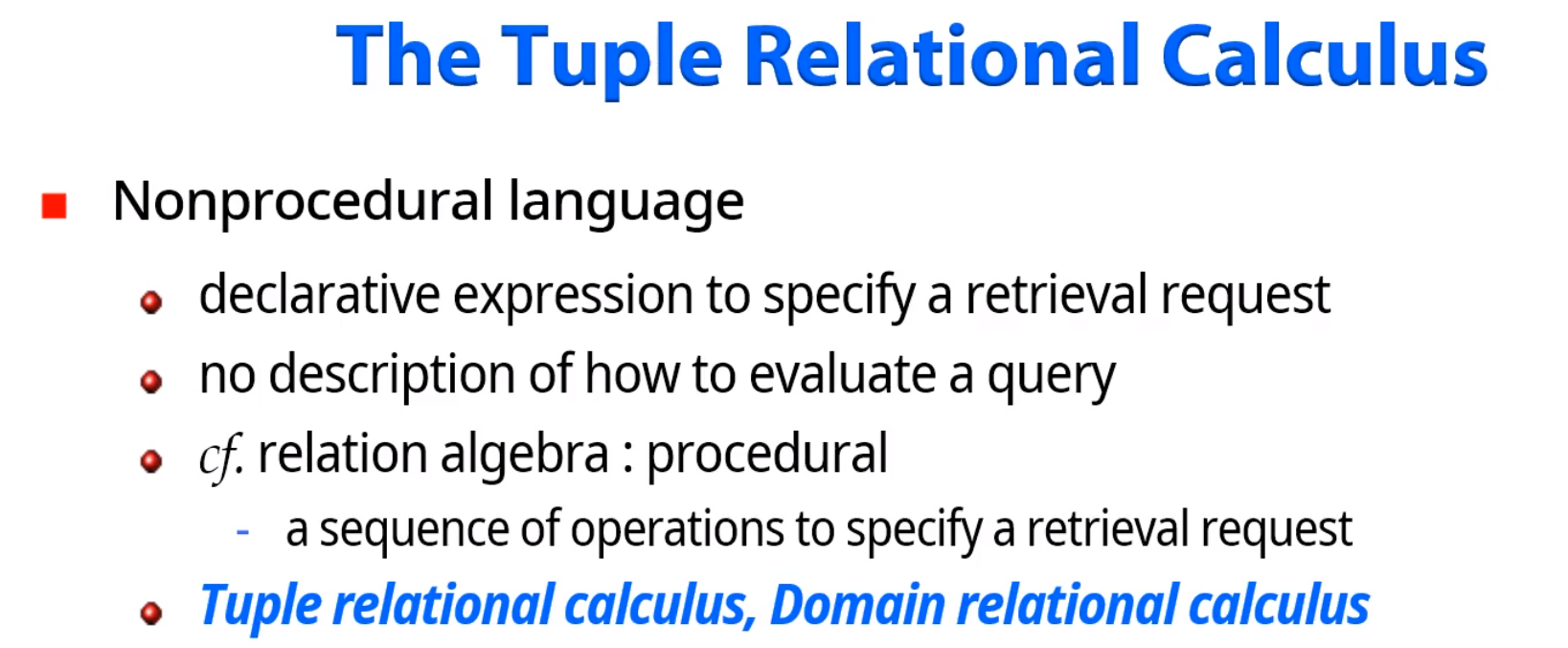 The Tuple Relational Calculus

Nonprocedural language

declarative expression to specify a retrieval request

no description of how to evaluate a query

cf. relation algebra : procedural

- a sequence of operations to specify a retrieval request

Tuple relational calculus, Domain relational calculus